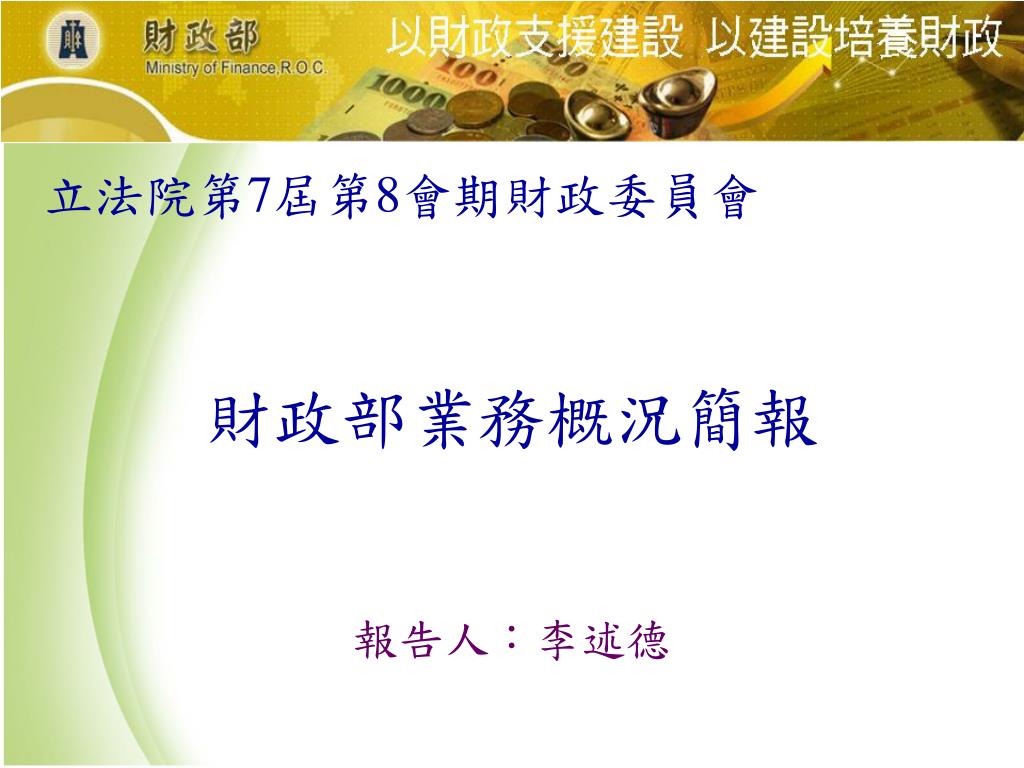 財政部
Ministry of Finance,R.O.C.

以財政支援建設 以建設培養財政

立法院第7屆第8會期財政委員會

財政部業務概況簡報

報告人：李述德